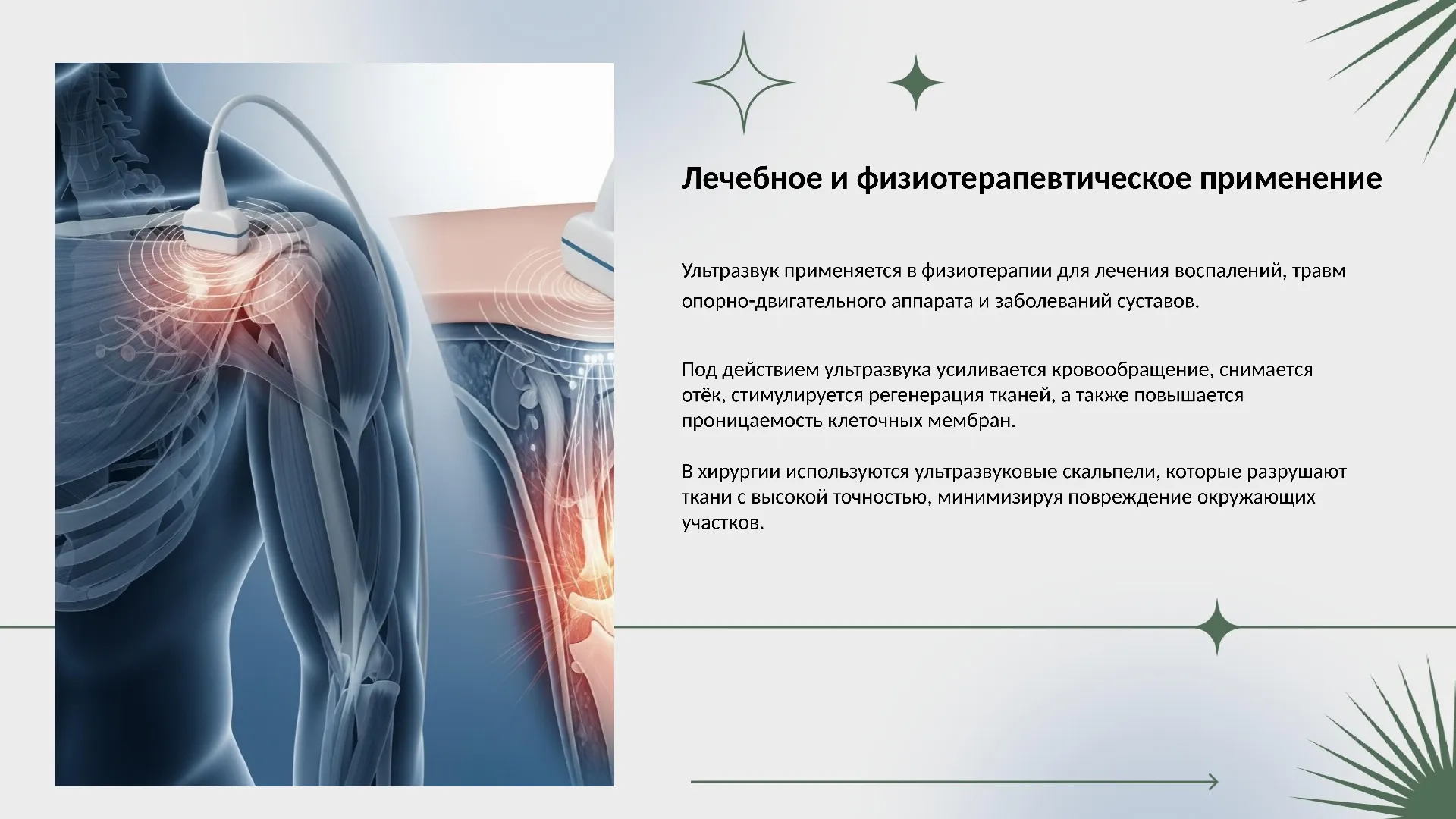 Лечебное и физиотерапевтическое применение

Ультразвук применяется в физиотерапии для лечения воспалений, травм опорно-двигательного аппарата и заболеваний суставов.

Под действием ультразвука усиливается кровообращение, снимается отёк, стимулируется регенерация тканей, а также повышается проницаемость клеточных мембран.

В хирургии используются ультразвуковые скальпели, которые разрушают ткани с высокой точностью, минимизируя повреждение окружающих участков.